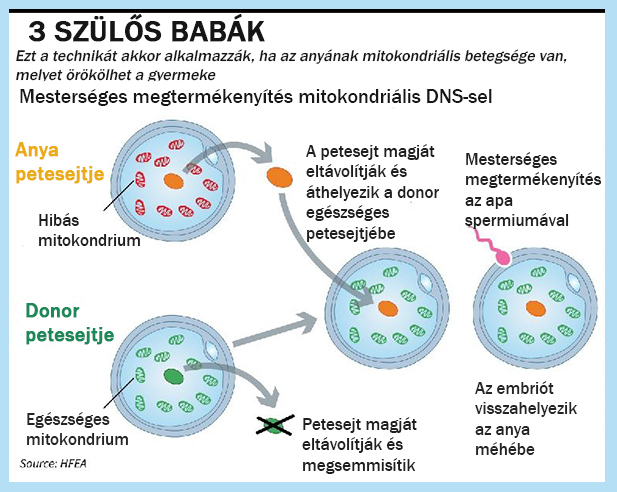 3 SZÜLŐS BABÁK

Ezt a technikát akkor alkalmazzák, ha az anyának mitokondriális betegsége van, melyet örökölhet a gyermeke

Mesterséges megtermékenyítés mitokondriális DNS-sel

Anya petesejtje

Hibás mitokondrium

A petesejt magját eltávolítják és áthelyezik a donor egészséges petesejtjébe

Mesterséges megtermékenyítés az apa spermiumával

Donor petesejtje

Egészséges mitokondrium

Petesejt magját eltávolítják és megsemmisítik

Az embriót visszahelyezik az anya méhébe

Source: HFEA